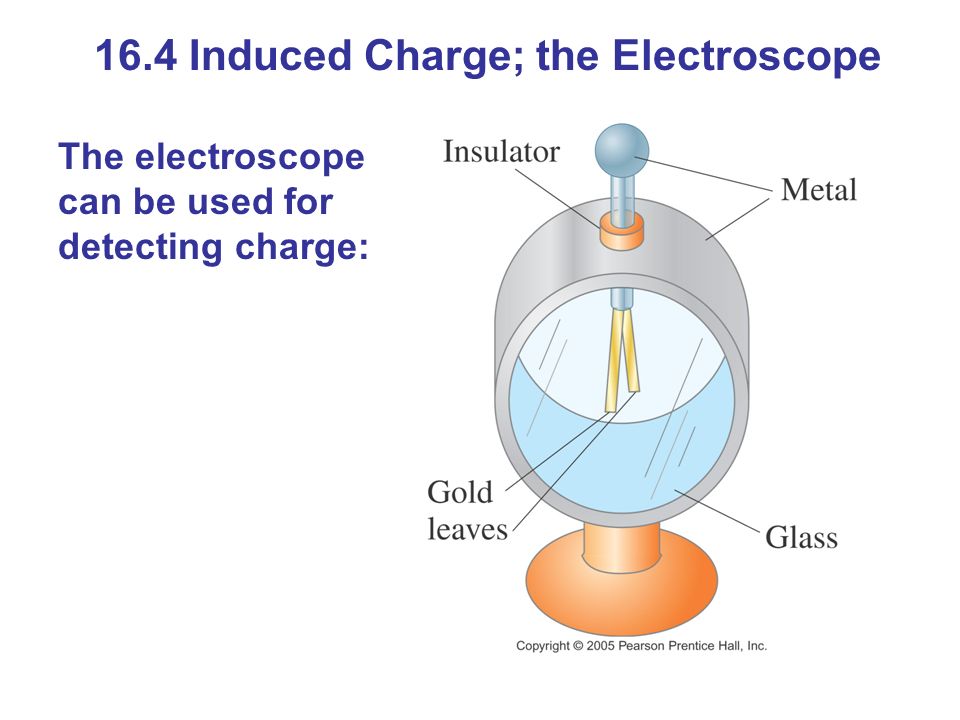 16.4 Induced Charge; the Electroscope

The electroscope can be used for detecting charge:

Insulator

Metal

Gold leaves

Glass

Copyright © 2005 Pearson Prentice Hall, Inc.